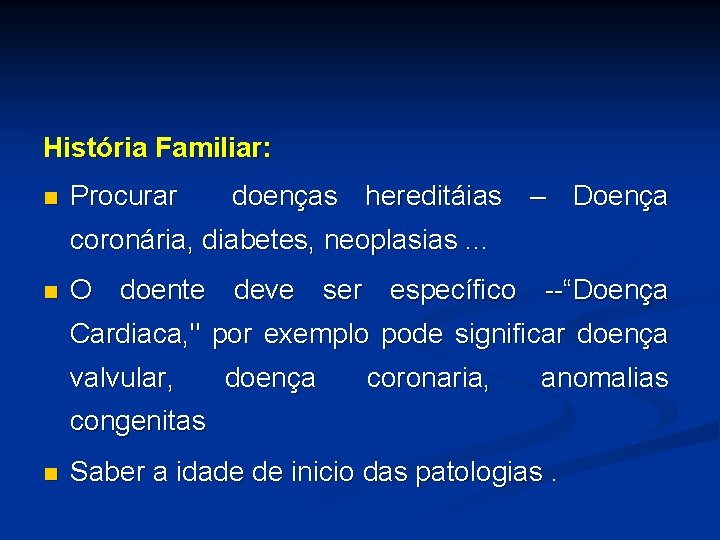 História Familiar:

■ Procurar doenças hereditáias – Doença coronária, diabetes, neoplasias …

■ O doente deve ser específico --“Doença Cardiaca," por exemplo pode significar doença valvular, doença coronaria, anomalias congenitas

■ Saber a idade de inicio das patologias .